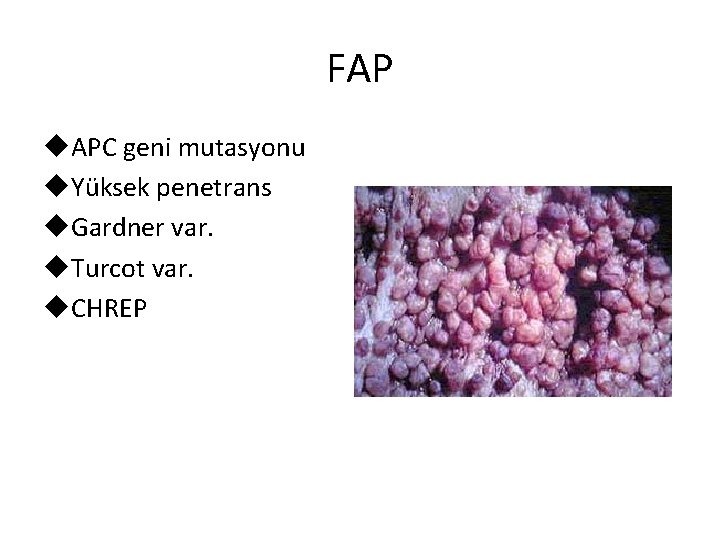 FAP

◆APC geni mutasyonu
◆Yüksek penetrans
◆Gardner var.
◆Turcot var.
◆CHREP